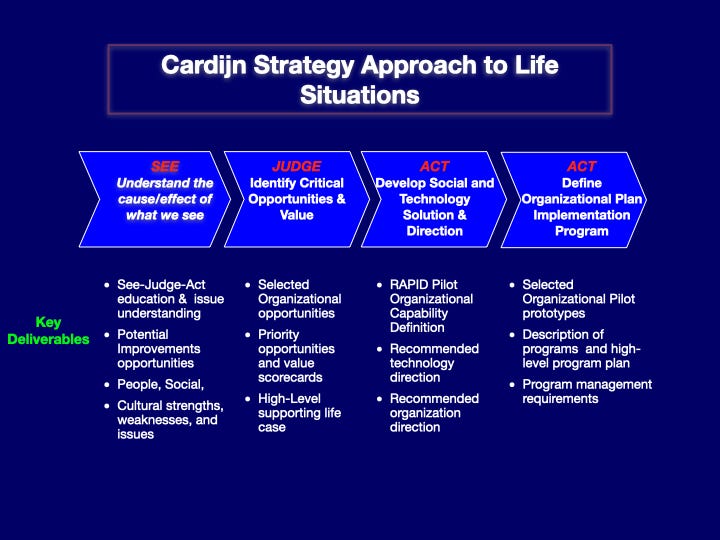 Cardijn Strategy Approach to Life Situations

SEE
Understand the cause/effect of what we see

JUDGE
Identify Critical Opportunities & Value

ACT
Develop Social and Technology Solution & Direction

ACT
Define Organizational Plan Implementation Program

Key Deliverables

• See-Judge-Act education & issue understanding
• Potential Improvements opportunities
• People, Social,
• Cultural strengths, weaknesses, and issues

• Selected Organizational opportunities
• Priority opportunities and value scorecards
• High-Level supporting life case

• RAPID Pilot Organizational Capability Definition
• Recommended technology direction
• Recommended organization direction

• Selected Organizational Pilot prototypes
• Description of programs and high-level program plan
• Program management requirements